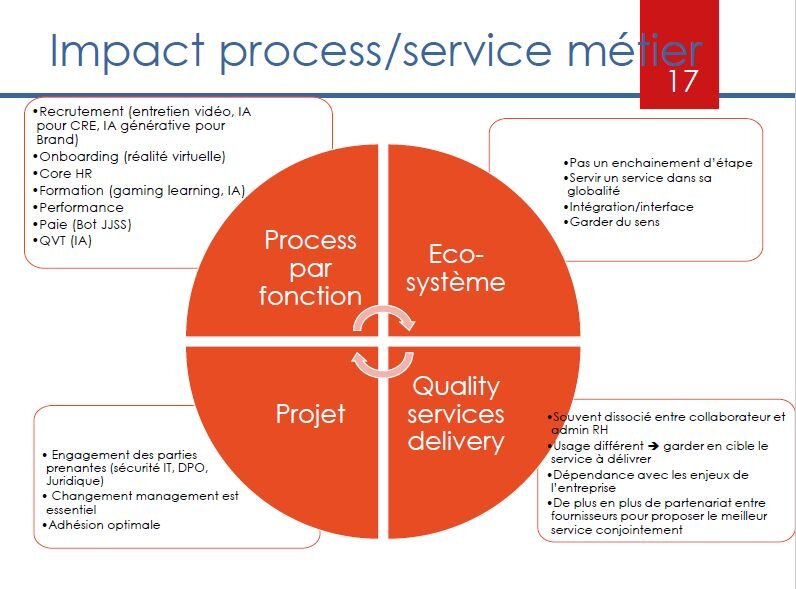 Impact process/service métier

17

•Recrutement (entretien vidéo, IA pour CRE, IA générative pour Brand)
•Onboarding (réalité virtuelle)
•Core HR
•Formation (gaming learning, IA)
•Performance
•Paie (Bot JJSS)
•QVT (IA)

•Pas un enchainement d'étape
•Servir un service dans sa globalité
•Intégration/interface
•Garder du sens

Process par fonction

Eco-système

Projet

Quality services delivery

• Engagement des parties prenantes (sécurité IT, DPO, Juridique)
• Changement management est essentiel
•Adhésion optimale

•Souvent dissocié entre collaborateur et admin RH
•Usage différent → garder en cible le service à délivrer
•Dépendance avec les enjeux de l'entreprise
•De plus en plus de partenariat entre fournisseurs pour proposer le meilleur service conjointement